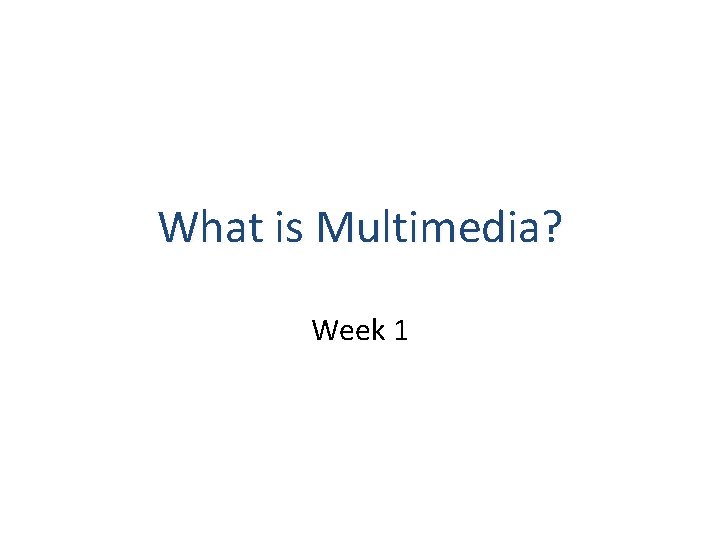 What is Multimedia?

Week 1